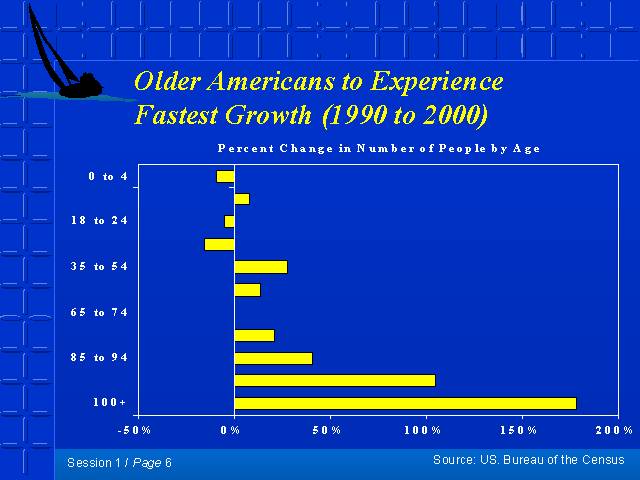 Older Americans to Experience Fastest Growth (1990 to 2000)

Percent Change in Number of People by Age

0 to 4

18 to 24

35 to 54

65 to 74

85 to 94

100+

-50%

0%

50%

100%

150%

200%

Session 1 / Page 6

Source: US. Bureau of the Census